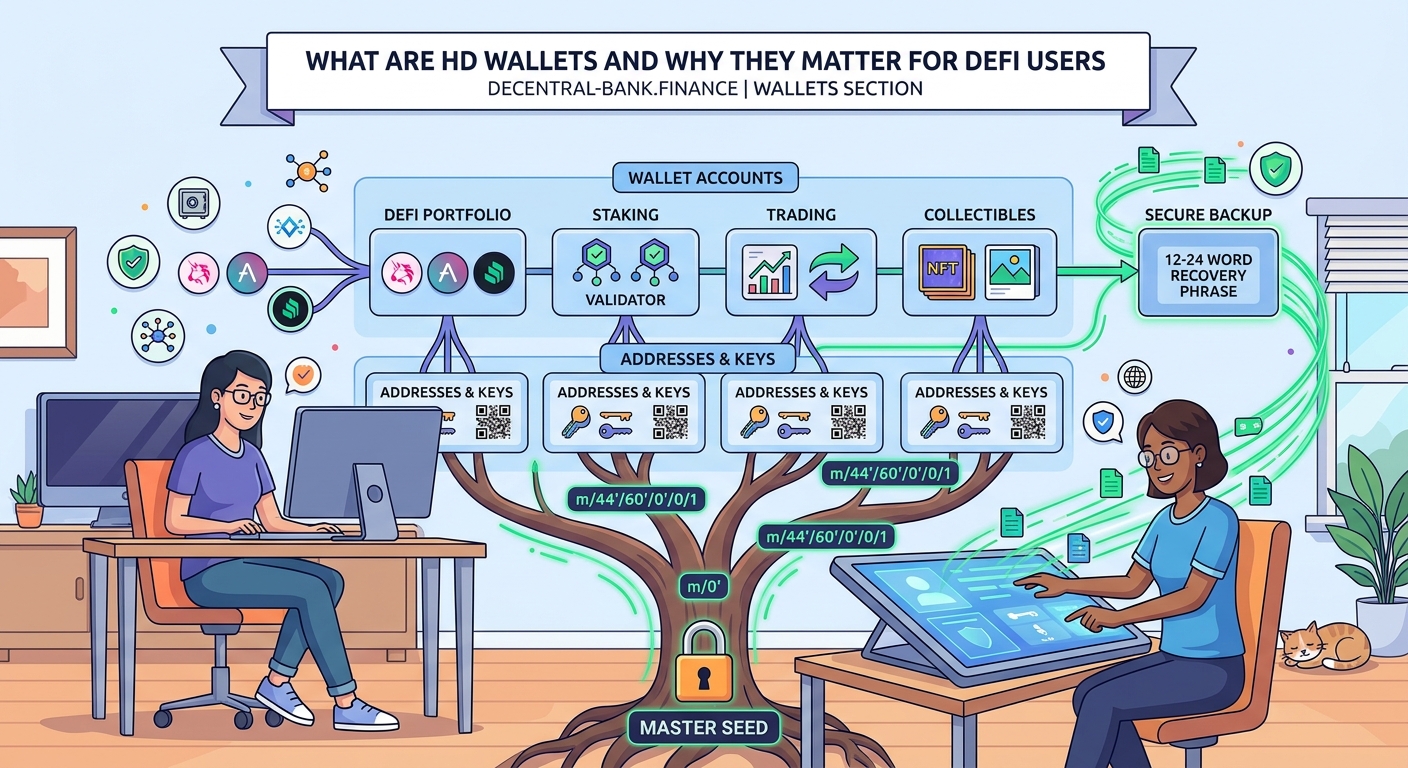 WHAT ARE HD WALLETS AND WHY THEY MATTER FOR DEFI USERS
DECENTRAL-BANK.FINANCE | WALLETS SECTION

WALLET ACCOUNTS

DEFI PORTFOLIO

STAKING

VALIDATOR

TRADING

COLLECTIBLES

NFT

SECURE BACKUP

12-24 WORD RECOVERY PHRASE

ADDRESSES & KEYS

ADDRESSES & KEYS

ADDRESSES & KEYS

ADDRESSES & KEYS

ADDRESSES & KEYS

m/44'/60'/0'/0/1

m/44'/60'/0'/0/1

m/44'/60'/0'/0/1

m/0'

MASTER SEED